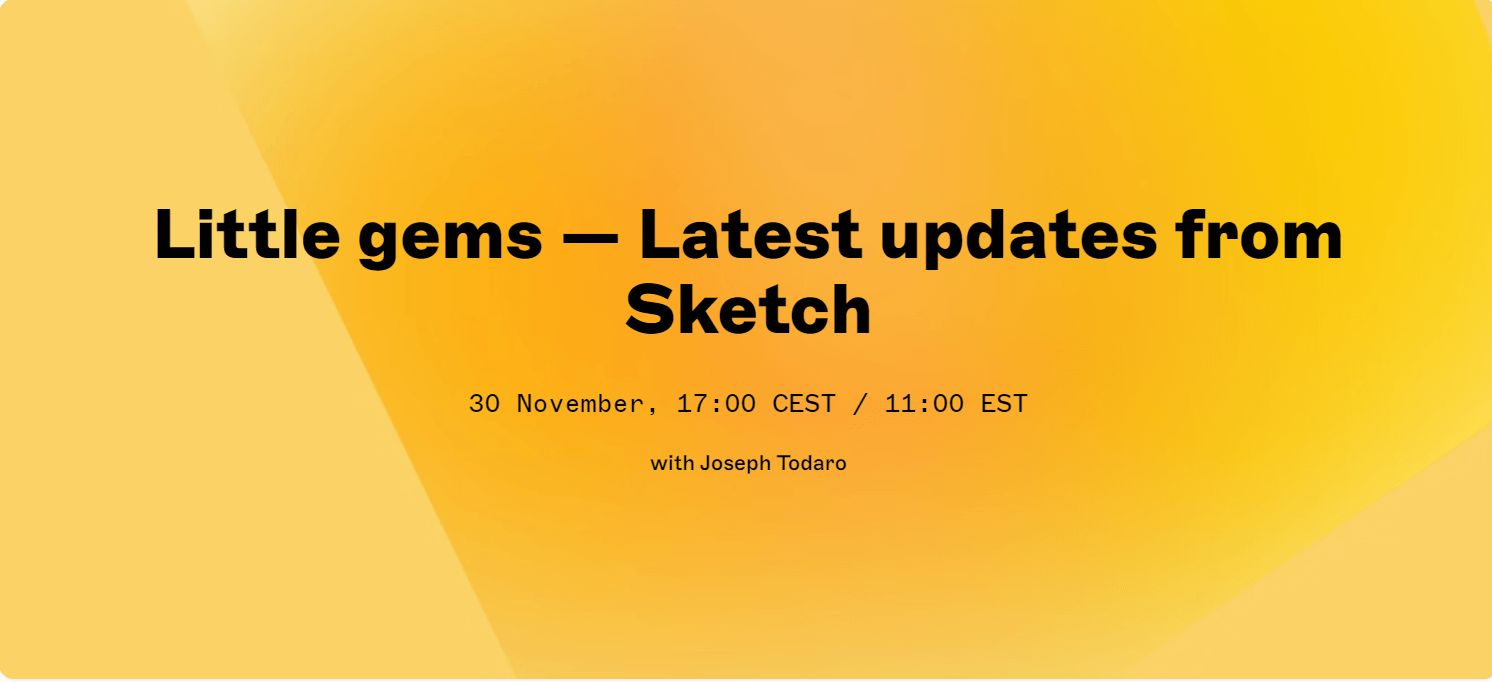 Little gems — Latest updates from Sketch

30 November, 17:00 CEST / 11:00 EST

with Joseph Todaro